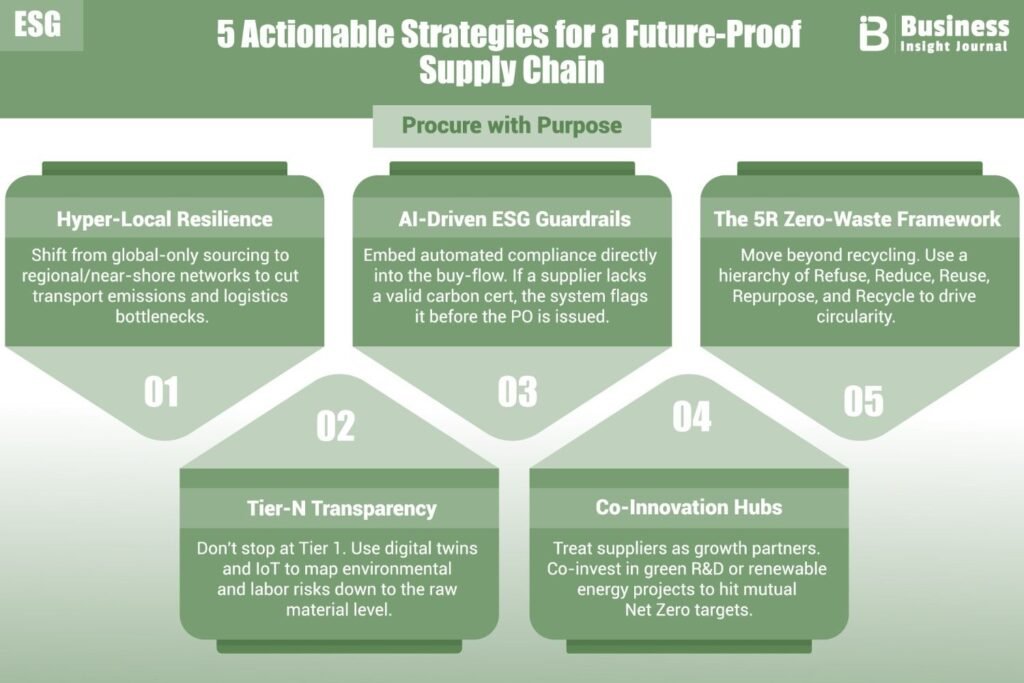 ESG

5 Actionable Strategies for a Future-Proof Supply Chain

Business Insight Journal

Procure with Purpose

Hyper-Local Resilience

Shift from global-only sourcing to regional/near-shore networks to cut transport emissions and logistics bottlenecks.

01

AI-Driven ESG Guardrails

Embed automated compliance directly into the buy-flow. If a supplier lacks a valid carbon cert, the system flags it before the PO is issued.

03

The 5R Zero-Waste Framework

Move beyond recycling. Use a hierarchy of Refuse, Reduce, Reuse, Repurpose, and Recycle to drive circularity.

05

02

Tier-N Transparency

Don't stop at Tier 1. Use digital twins and IoT to map environmental and labor risks down to the raw material level.

04

Co-Innovation Hubs

Treat suppliers as growth partners. Co-invest in green R&D or renewable energy projects to hit mutual Net Zero targets.